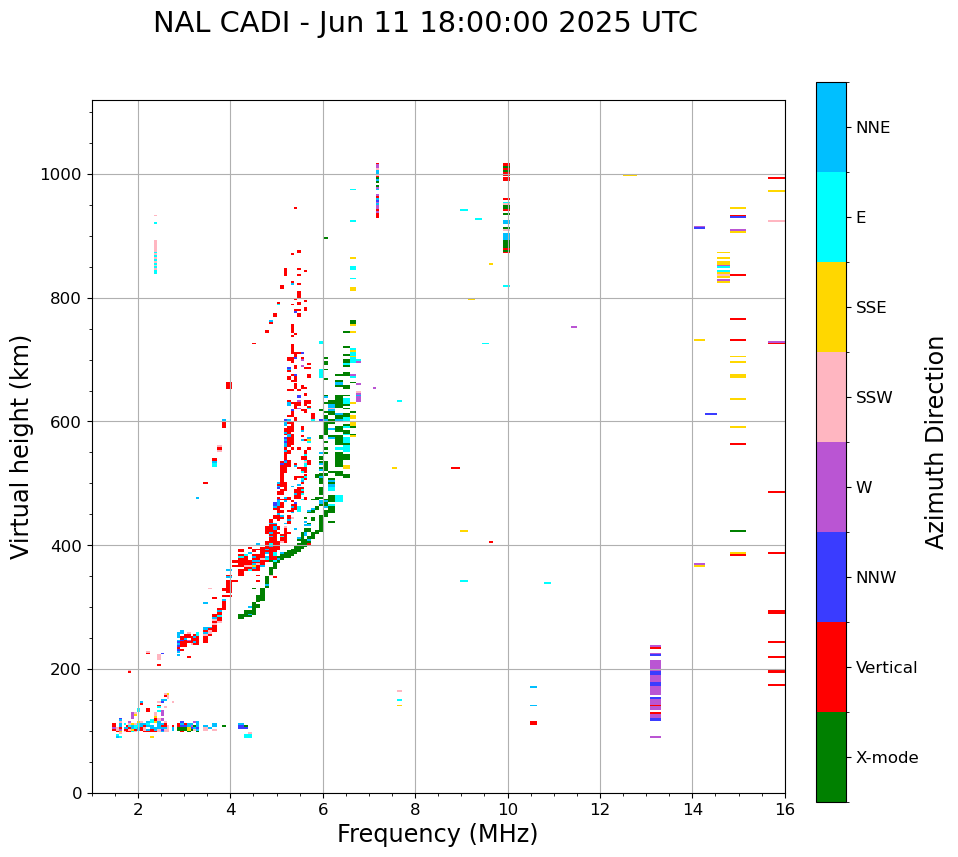 NAL CADI - Jun 11 18:00:00 2025 UTC

Virtual height (km)

1000
800
600
400
200
0

2
4
6
8
10
12
14
16

Frequency (MHz)

NNE
E
SSE
SSW
W
NNW
Vertical
X-mode

Azimuth Direction